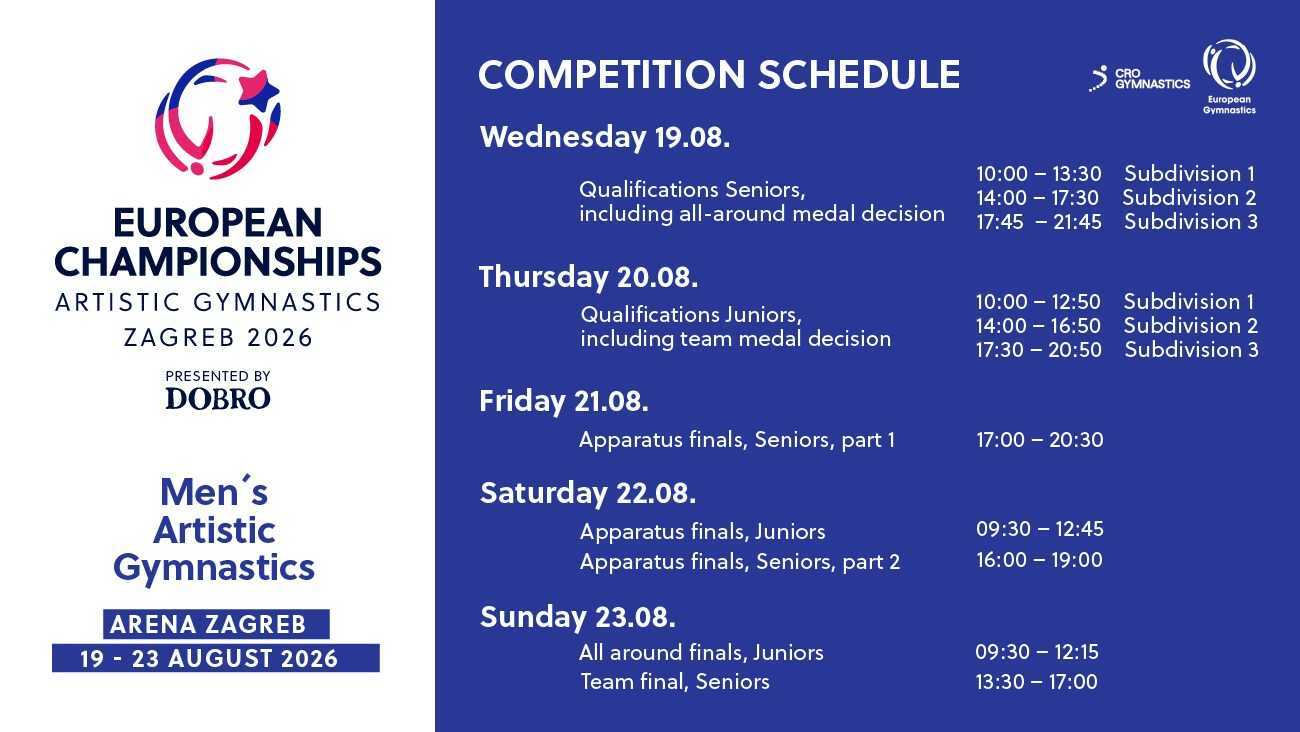 EUROPEAN CHAMPIONSHIPS
ARTISTIC GYMNASTICS
ZAGREB 2026

PRESENTED BY
DOBRO

Men´s Artistic Gymnastics

ARENA ZAGREB
19 - 23 AUGUST 2026

COMPETITION SCHEDULE

CRO GYMNASTICS

European Gymnastics

Wednesday 19.08.

Qualifications Seniors, including all-around medal decision

10:00 – 13:30 Subdivision 1
14:00 – 17:30 Subdivision 2
17:45 – 21:45 Subdivision 3

Thursday 20.08.

Qualifications Juniors, including team medal decision

10:00 – 12:50 Subdivision 1
14:00 – 16:50 Subdivision 2
17:30 – 20:50 Subdivision 3

Friday 21.08.

Apparatus finals, Seniors, part 1 17:00 – 20:30

Saturday 22.08.

Apparatus finals, Juniors 09:30 – 12:45
Apparatus finals, Seniors, part 2 16:00 – 19:00

Sunday 23.08.

All around finals, Juniors 09:30 – 12:15
Team final, Seniors 13:30 – 17:00